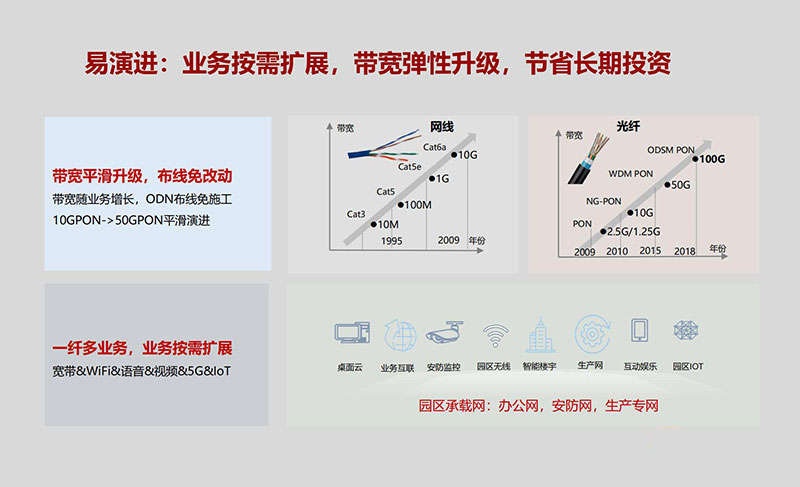 易演进：业务按需扩展，带宽弹性升级，节省长期投资

带宽平滑升级，布线免改动
带宽随业务增长，ODN布线免施工
10GPON->50GPON平滑演进

带宽
网线
Cat6a
10G
Cat5e
1G
Cat5
100M
Cat3
10M
1995
2009
年份

带宽
光纤
ODSM PON
100G
WDM PON
50G
NG-PON
10G
PON
2.5G/1.25G
2009
2010
2015
2018
年份

一纤多业务，业务按需扩展
宽带&WiFi&语音&视频&5G&IoT

桌面云
业务互联
安防监控
园区无线
智能楼宇
生产网
互动娱乐
园区IOT

园区承载网：办公网，安防网，生产专网